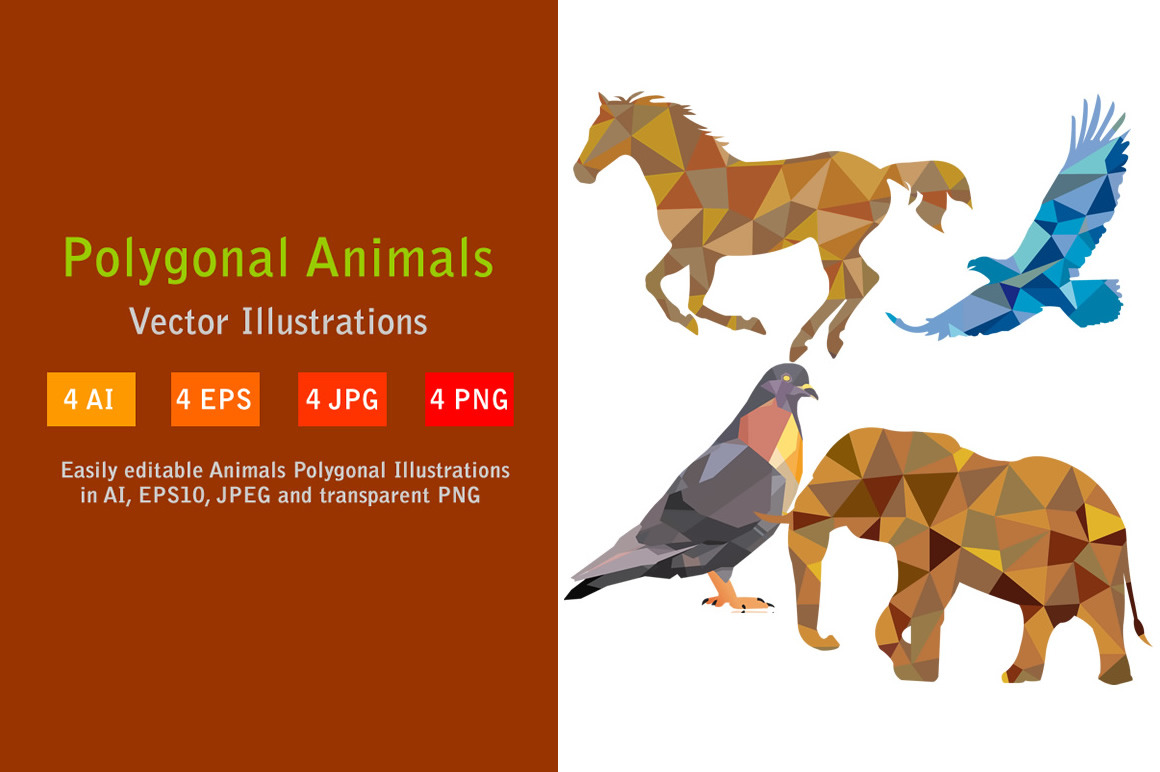 Polygonal Animals

Vector Illustrations

4 AI

4 EPS

4 JPG

4 PNG

Easily editable Animals Polygonal Illustrations in AI, EPS10, JPEG and transparent PNG